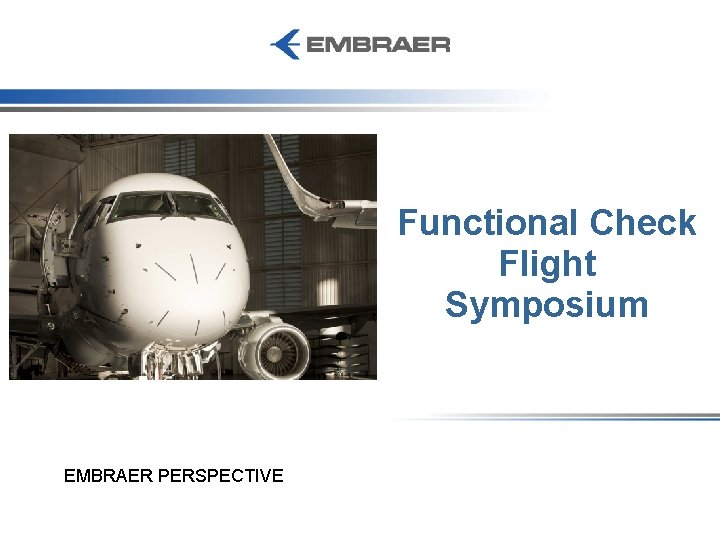 EMBRAER

Functional Check Flight Symposium

EMBRAER PERSPECTIVE